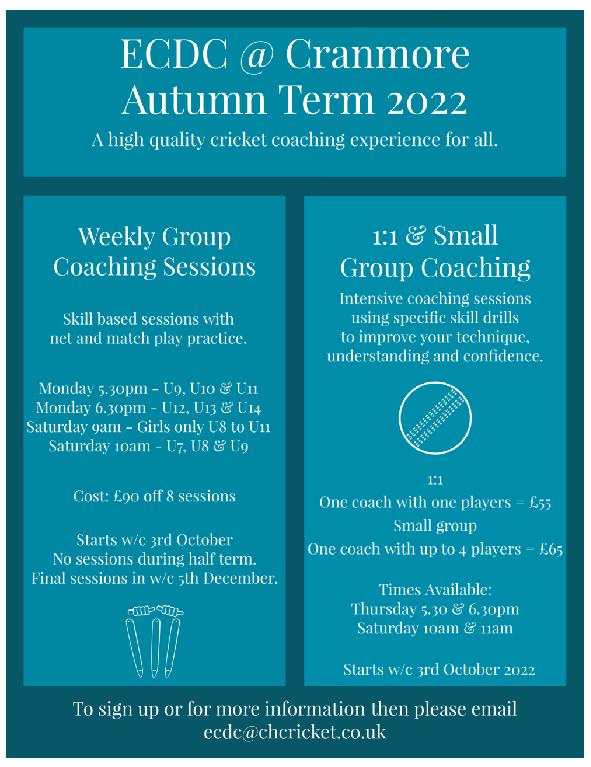 ECDC @ Cranmore
Autumn Term 2022

A high quality cricket coaching experience for all.

Weekly Group Coaching Sessions

Skill based sessions with net and match play practice.

Monday 5.30pm - U9, U10 & U11
Monday 6.30pm - U12, U13 & U14
Saturday 9am - Girls only U8 to U11
Saturday 10am - U7, U8 & U9

Cost: £90 off 8 sessions

Starts w/c 3rd October
No sessions during half term.
Final sessions in w/c 5th December.

1:1 & Small Group Coaching

Intensive coaching sessions using specific skill drills to improve your technique, understanding and confidence.

1:1
One coach with one players = £55
Small group
One coach with up to 4 players = £65

Times Available:
Thursday 5.30 & 6.30pm
Saturday 10am & 11am

Starts w/c 3rd October 2022

To sign up or for more information then please email
ecdc@chcricket.co.uk